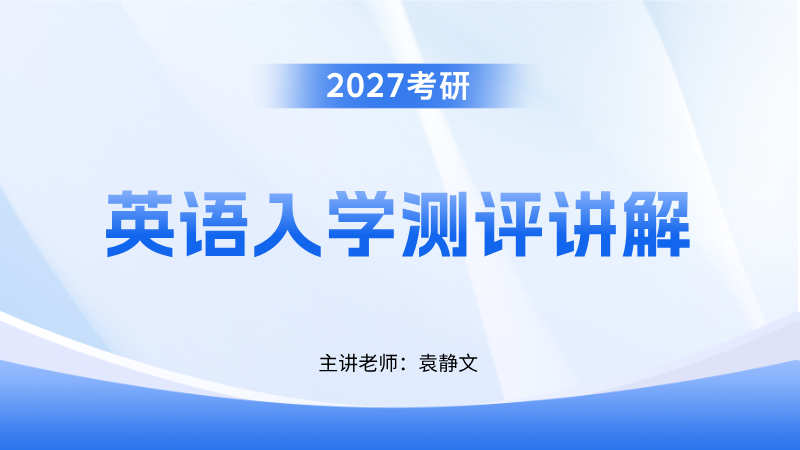 2027考研

英语入学测评讲解

主讲老师：袁静文